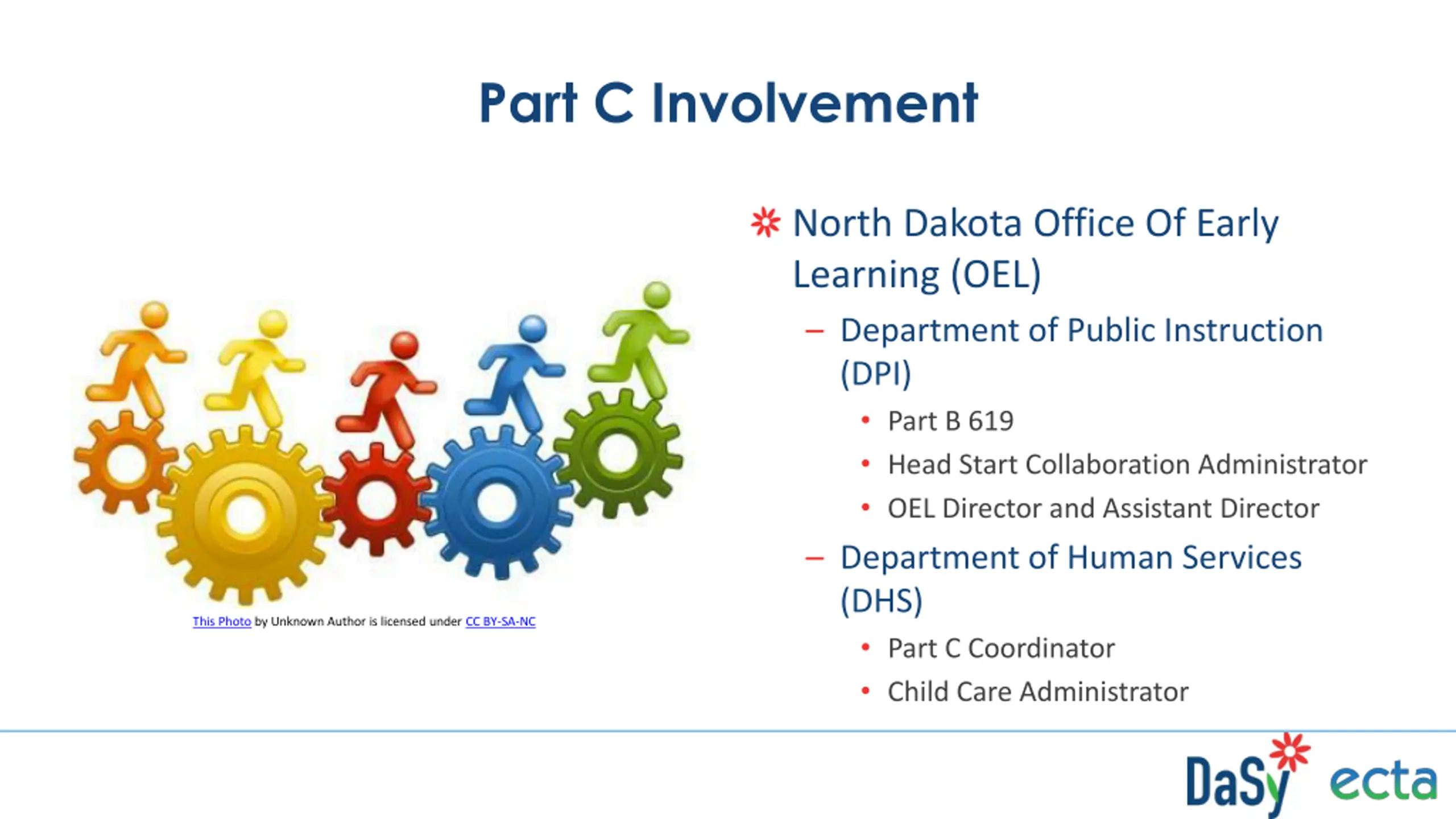 Part C Involvement

This Photo by Unknown Author is licensed under CC BY-SA-NC

North Dakota Office Of Early Learning (OEL)

– Department of Public Instruction (DPI)

• Part B 619
• Head Start Collaboration Administrator
• OEL Director and Assistant Director

– Department of Human Services (DHS)

• Part C Coordinator
• Child Care Administrator

DaSy ecta